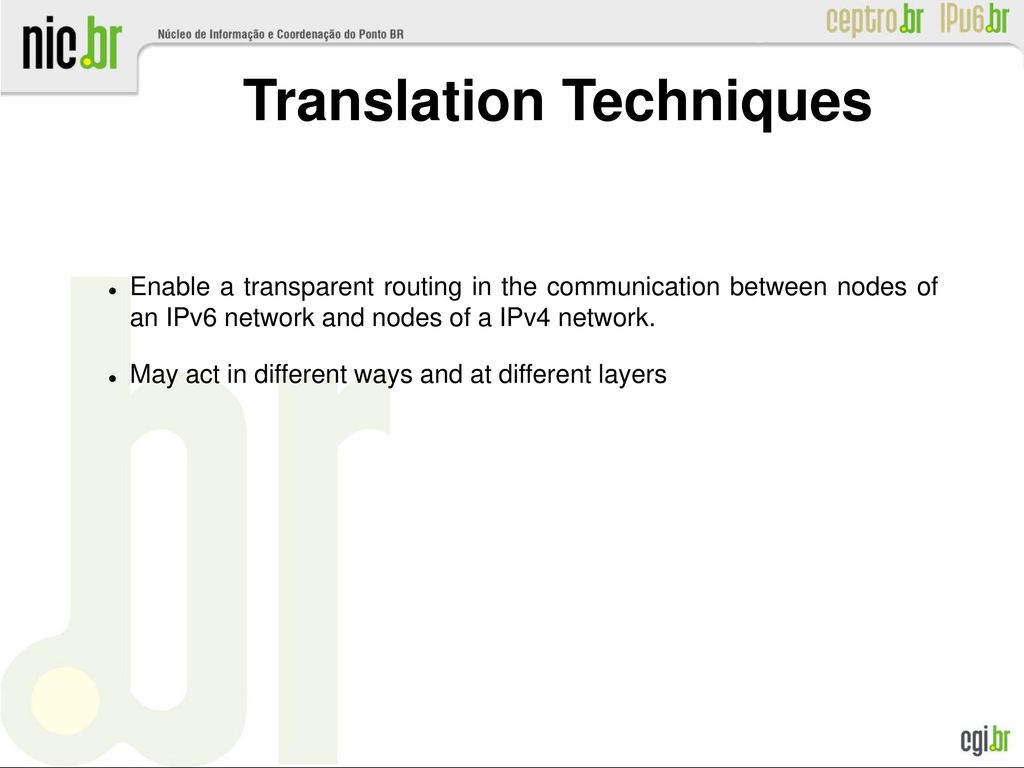 nic.br Núcleo de Informação e Coordenação do Ponto BR

ceptro.br IPv6.br

Translation Techniques

- Enable a transparent routing in the communication between nodes of an IPv6 network and nodes of a IPv4 network.
- May act in different ways and at different layers

cgi.br